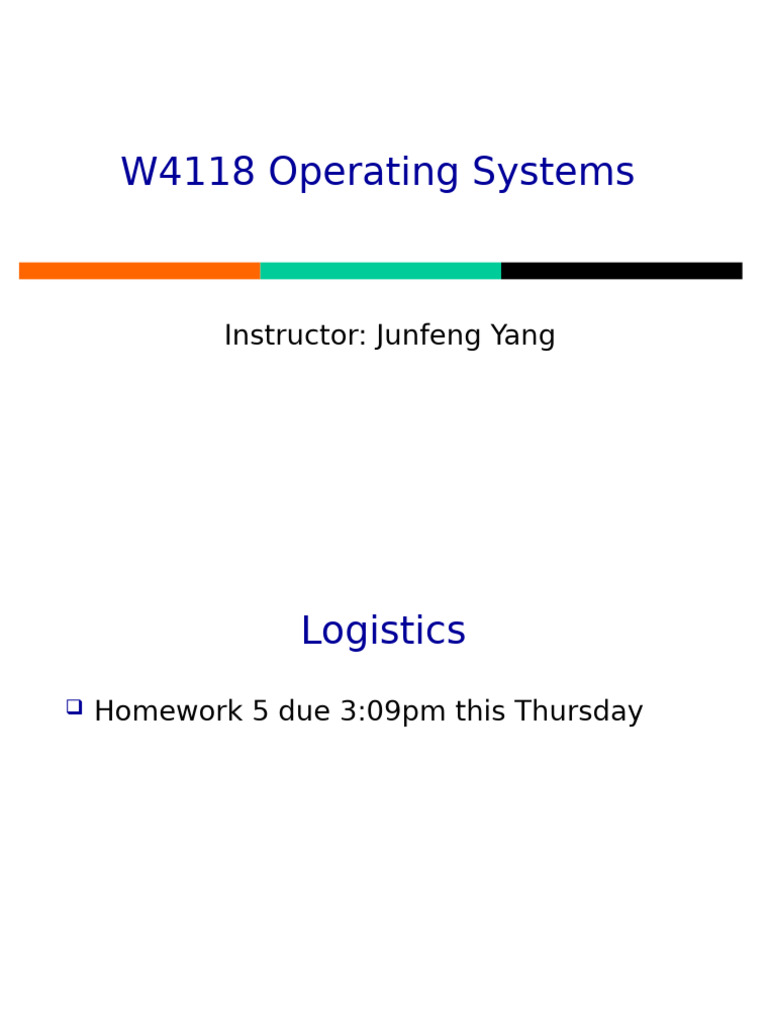 W4118 Operating Systems

Instructor: Junfeng Yang

Logistics

Homework 5 due 3:09pm this Thursday